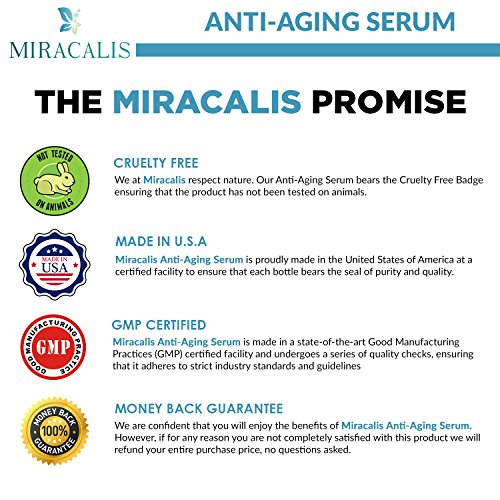 MIRACALIS

ANTI-AGING SERUM

THE MIRACALIS PROMISE

NOT TESTED ON ANIMALS

CRUELTY FREE
We at Miracalis respect nature. Our Anti-Aging Serum bears the Cruelty Free Badge ensuring that the product has not been tested on animals.

MADE IN USA

MADE IN U.S.A
Miracalis Anti-Aging Serum is proudly made in the United States of America at a certified facility to ensure that each bottle bears the seal of purity and quality.

GOOD MANUFACTURING PRACTICE GMP

GMP CERTIFIED
Miracalis Anti-Aging Serum is made in a state-of-the-art Good Manufacturing Practices (GMP) certified facility and undergoes a series of quality checks, ensuring that it adheres to strict industry standards and guidelines

MONEY BACK 100% GUARANTEE

MONEY BACK GUARANTEE
We are confident that you will enjoy the benefits of Miracalis Anti-Aging Serum. However, if for any reason you are not completely satisfied with this product we will refund your entire purchase price, no questions asked.